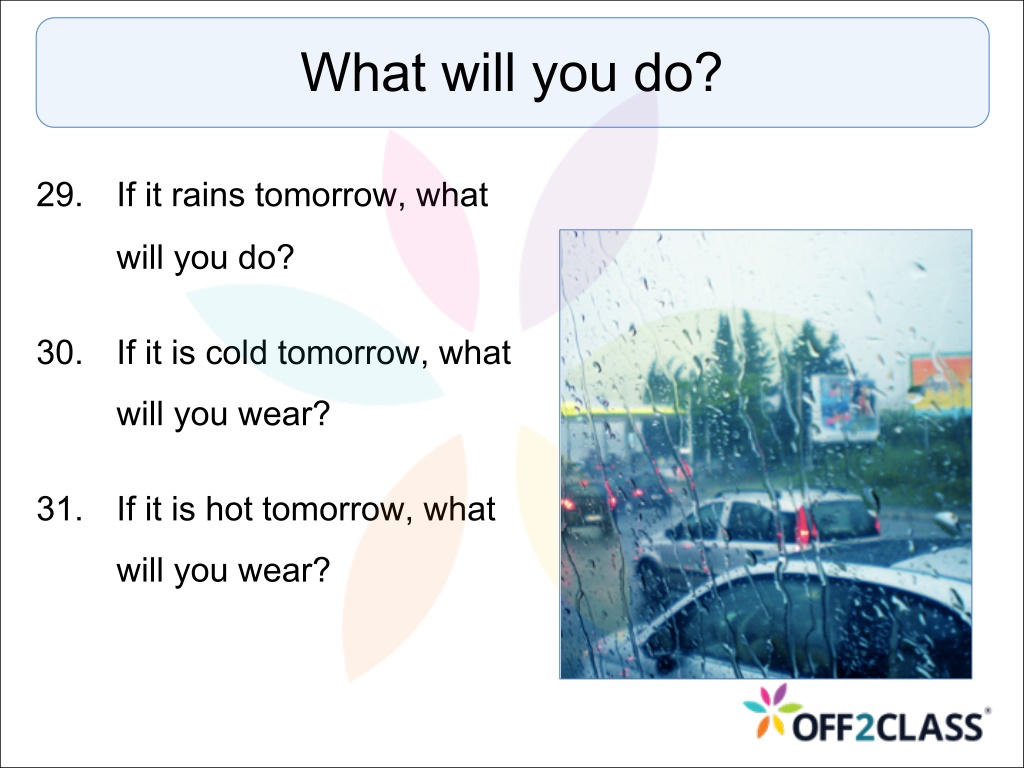 What will you do?

29. If it rains tomorrow, what will you do?

30. If it is cold tomorrow, what will you wear?

31. If it is hot tomorrow, what will you wear?

OFF2CLASS®